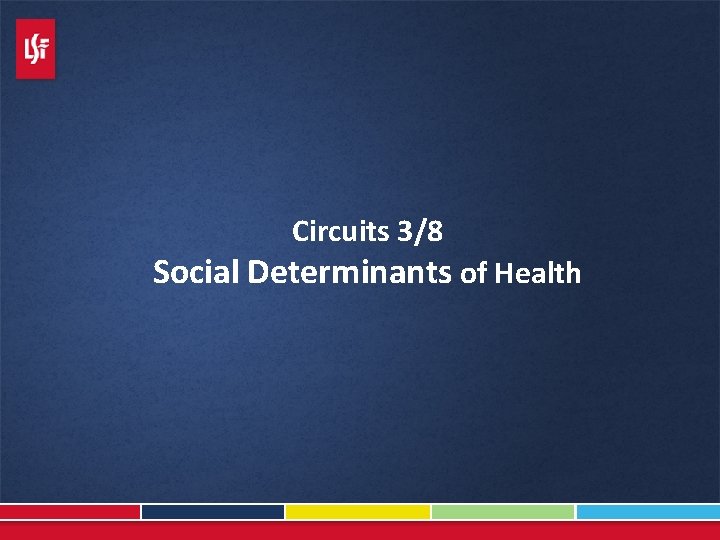 LSF

Circuits 3/8
Social Determinants of Health